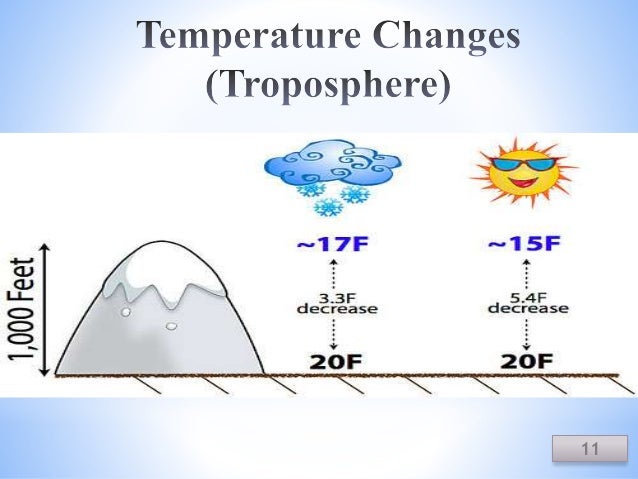 Temperature Changes (Troposphere)

1,000 Feet

~17F

3.3F decrease

20F

~15F

5.4F decrease

20F

11